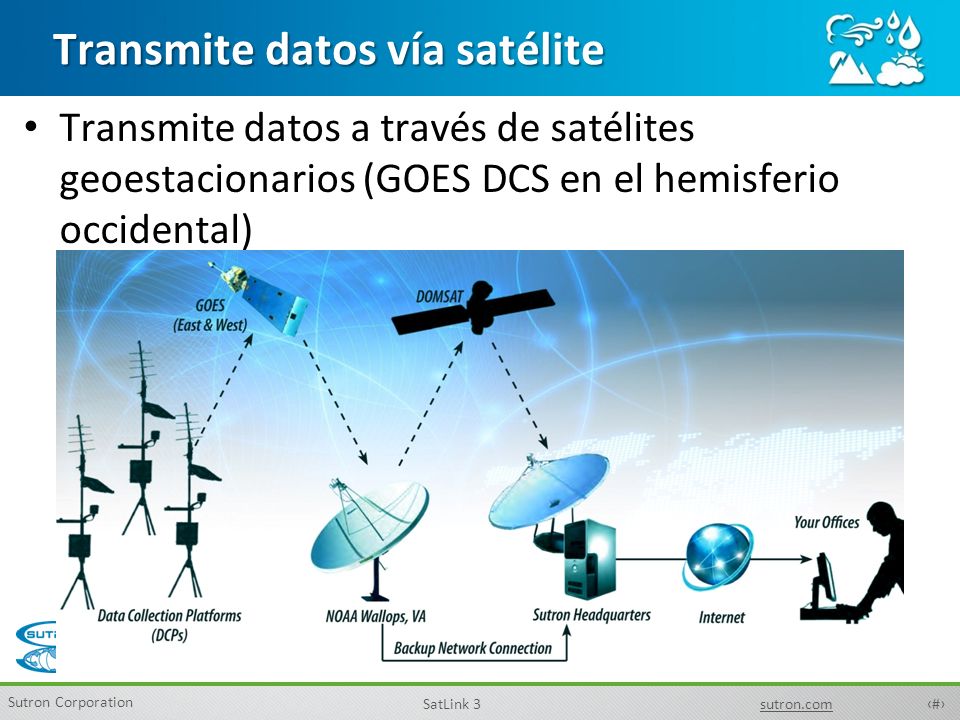 Transmite datos vía satélite

• Transmite datos a través de satélites geoestacionarios (GOES DCS en el hemisferio occidental)

GOES
(East & West)

DOMSAT

Your Offices

Data Collection Platforms
(DCPs)

NOAA Wallops, VA

Sutron Headquarters

Internet

Backup Network Connection

SUT

Sutron Corporation

SatLink 3

sutron.com

‹#›